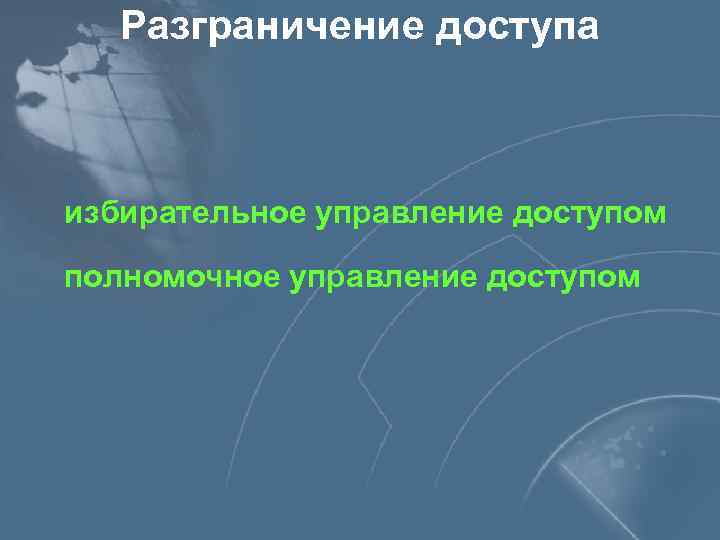 Разграничение доступа

избирательное управление доступом

полномочное управление доступом